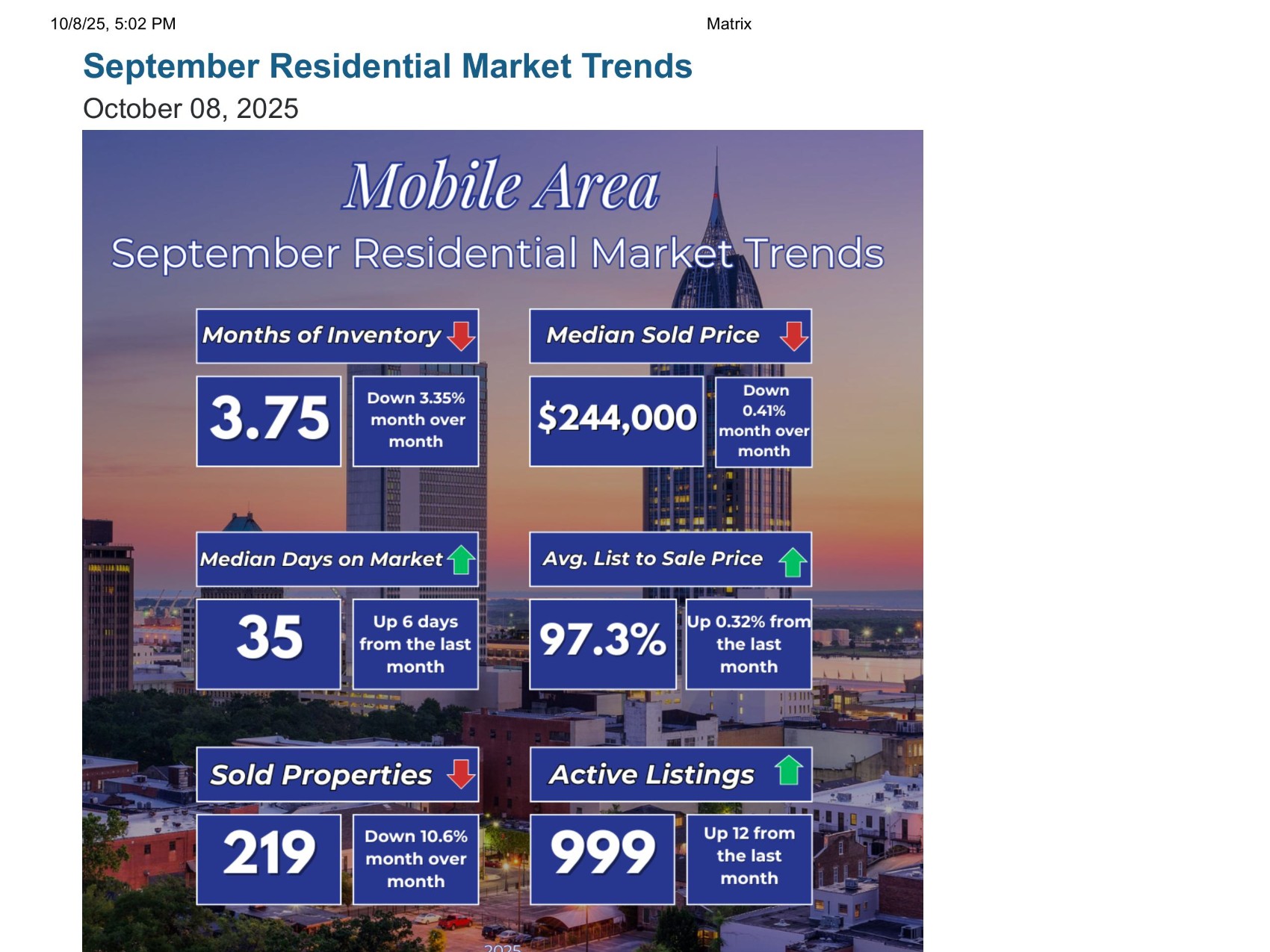 10/8/25, 5:02 PM Matrix

September Residential Market Trends

October 08, 2025

Mobile Area

September Residential Market Trends

Months of Inventory

3.75

Down 3.35% month over month

Median Sold Price

$244,000

Down 0.41% month over month

Median Days on Market

35

Up 6 days from the last month

Avg. List to Sale Price

97.3%

Up 0.32% from the last month

Sold Properties

219

Down 10.6% month over month

Active Listings

999

Up 12 from the last month

2025